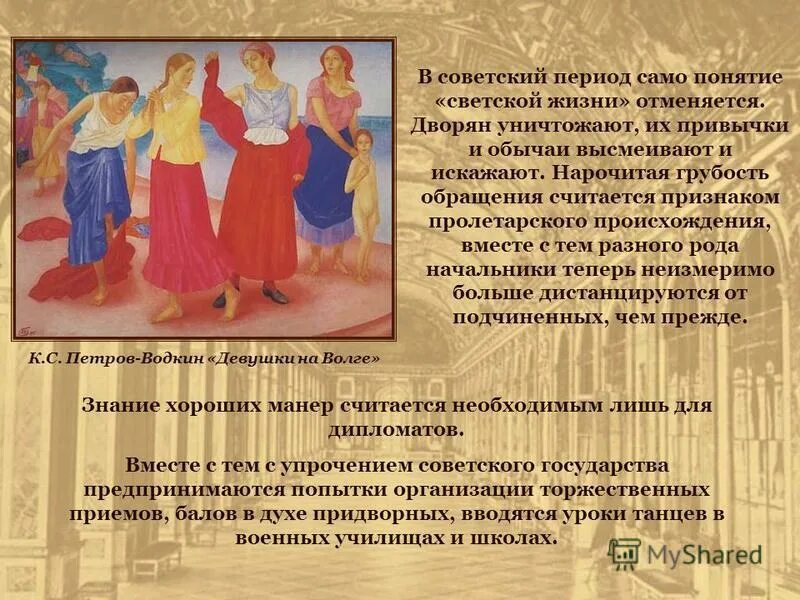 В советский период само понятие «светской жизни» отменяется. Дворян уничтожают, их привычки и обычаи высмеивают и искажают. Нарочитая грубость обращения считается признаком пролетарского происхождения, вместе с тем разного рода начальники теперь неизмеримо больше дистанцируются от подчиненных, чем прежде.

К.С. Петров-Водкин «Девушки на Волге»

Знание хороших манер считается необходимым лишь для дипломатов.

Вместе с тем с упрочением советского государства предпринимаются попытки организации торжественных приемов, балов в духе придворных, вводятся уроки танцев в военных училищах и школах.

MyShared